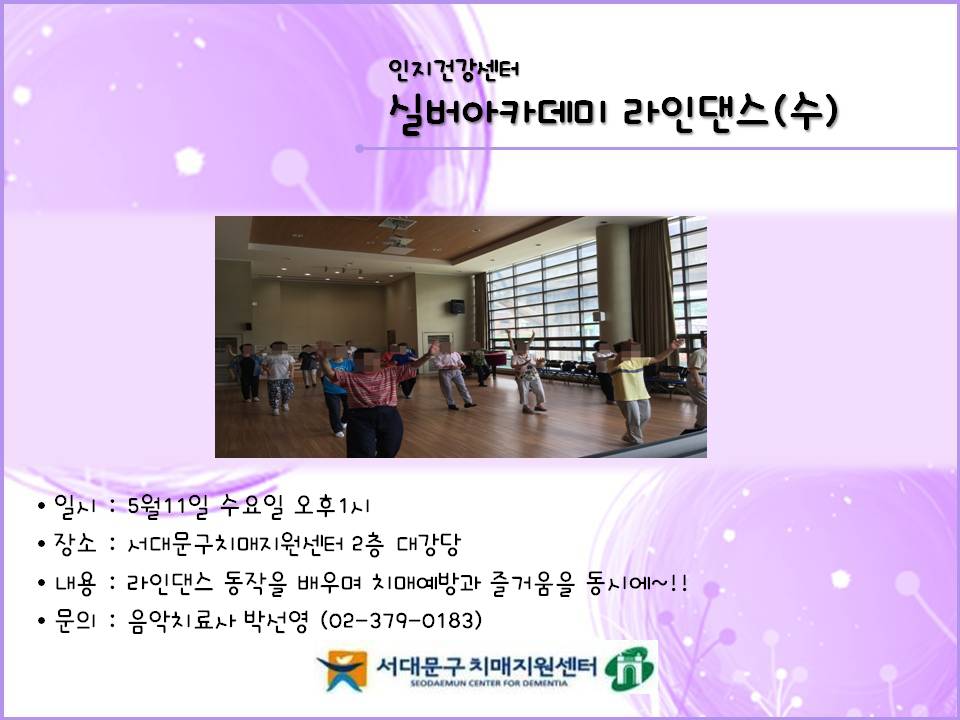 인지건강센터
실버아카데미 라인댄스(수)

• 일시 : 5월11일 수요일 오후1시
• 장소 : 서대문구치매지원센터 2층 대강당
• 내용 : 라인댄스 동작을 배우며 치매예방과 즐거움을 동시에~!!
• 문의 : 음악치료사 박선영 (02-379-0183)

서대문구 치매지원센터
SEODAEMUN CENTER FOR DEMENTIA